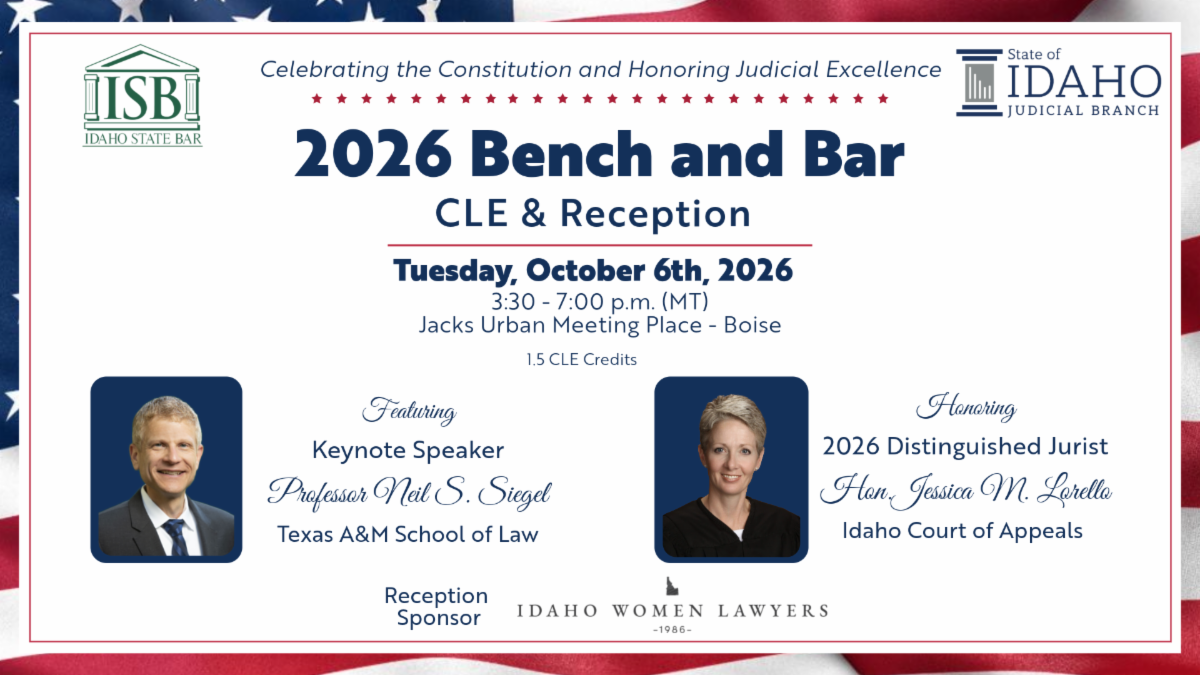 ISB
IDAHO STATE BAR

Celebrating the Constitution and Honoring Judicial Excellence

State of
IDAHO
JUDICIAL BRANCH

2026 Bench and Bar
CLE & Reception

Tuesday, October 6th, 2026
3:30 - 7:00 p.m. (MT)
Jacks Urban Meeting Place - Boise

1.5 CLE Credits

Featuring
Keynote Speaker
Professor Neil S. Siegel
Texas A&M School of Law

Honoring
2026 Distinguished Jurist
Hon. Jessica M. Lorello
Idaho Court of Appeals

Reception Sponsor

IDAHO WOMEN LAWYERS
-1986-